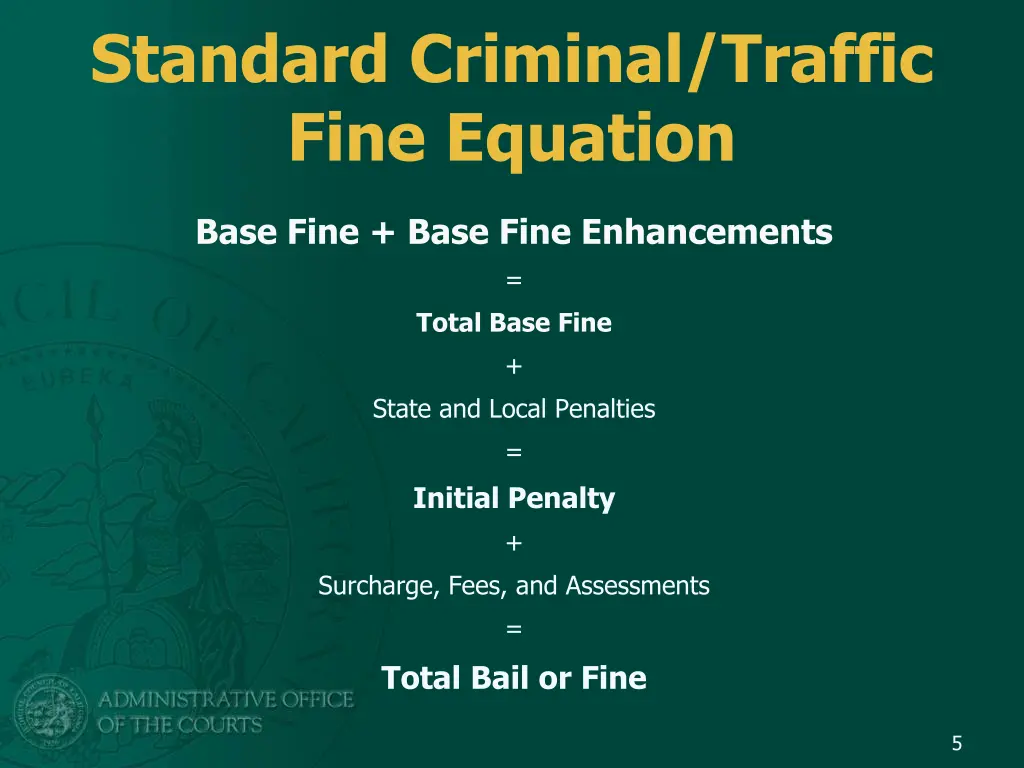 Standard Criminal/Traffic Fine Equation

Base Fine + Base Fine Enhancements

=

Total Base Fine

+

State and Local Penalties

=

Initial Penalty

+

Surcharge, Fees, and Assessments

=

Total Bail or Fine

ADMINISTRATIVE OFFICE OF THE COURTS

5